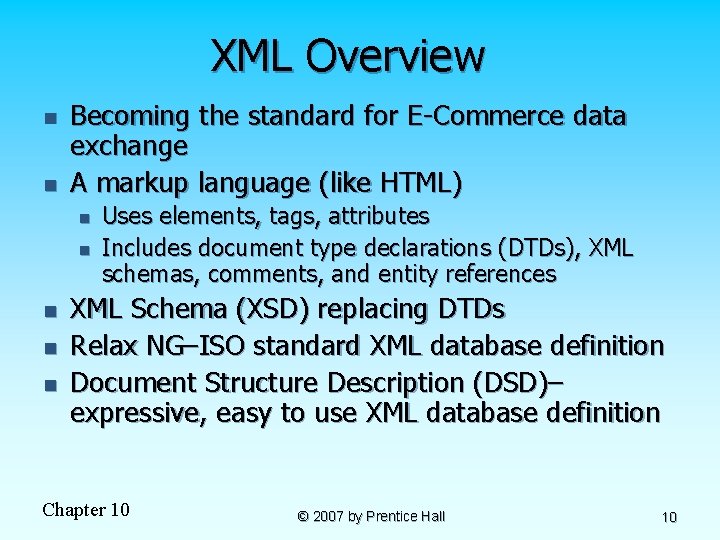 XML Overview

- Becoming the standard for E-Commerce data exchange
- A markup language (like HTML)
  - Uses elements, tags, attributes
  - Includes document type declarations (DTDs), XML schemas, comments, and entity references
- XML Schema (XSD) replacing DTDs
- Relax NG–ISO standard XML database definition
- Document Structure Description (DSD)–expressive, easy to use XML database definition

Chapter 10

© 2007 by Prentice Hall

10